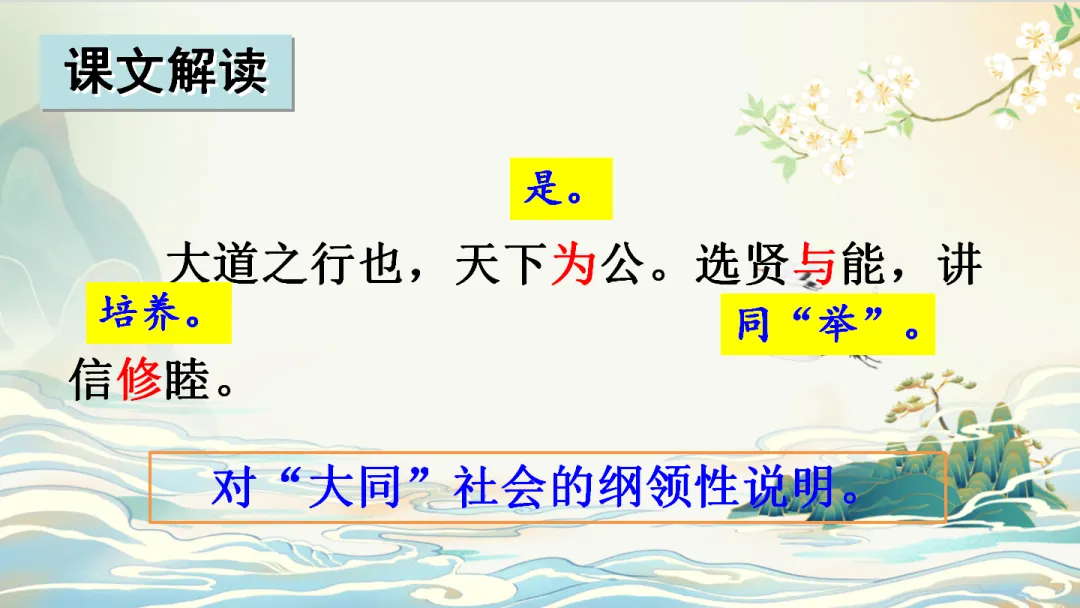 课文解读

是。

大道之行也，天下为公。选贤与能，讲信修睦。

培养。

同“举”。

对“大同”社会的纲领性说明。